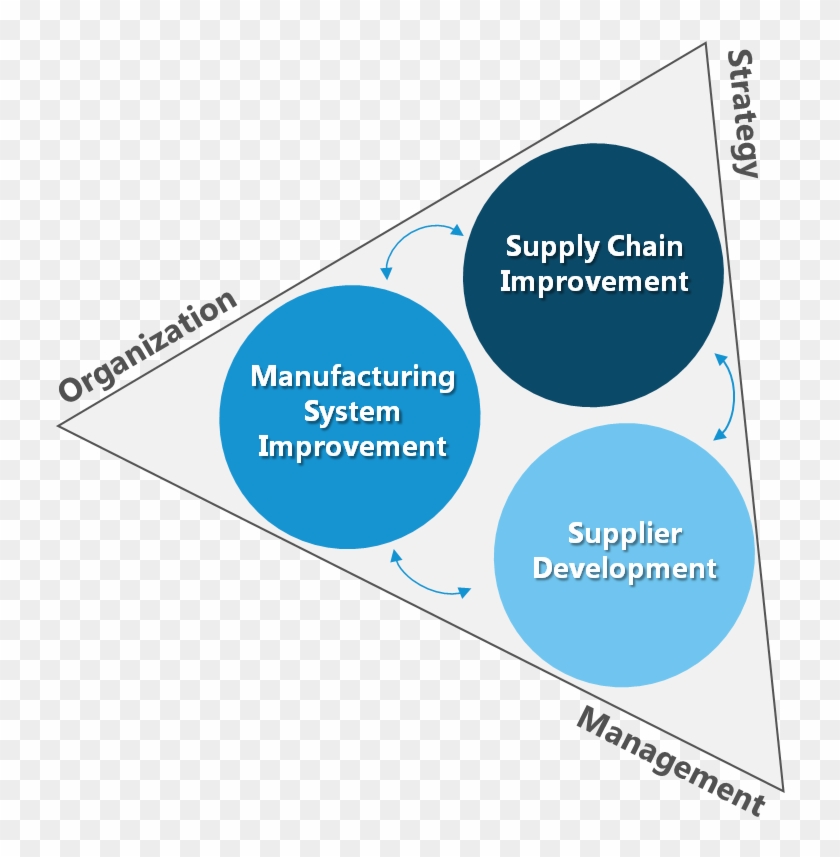 Strategy

Organization

Supply Chain Improvement

Manufacturing System Improvement

Supplier Development

Management